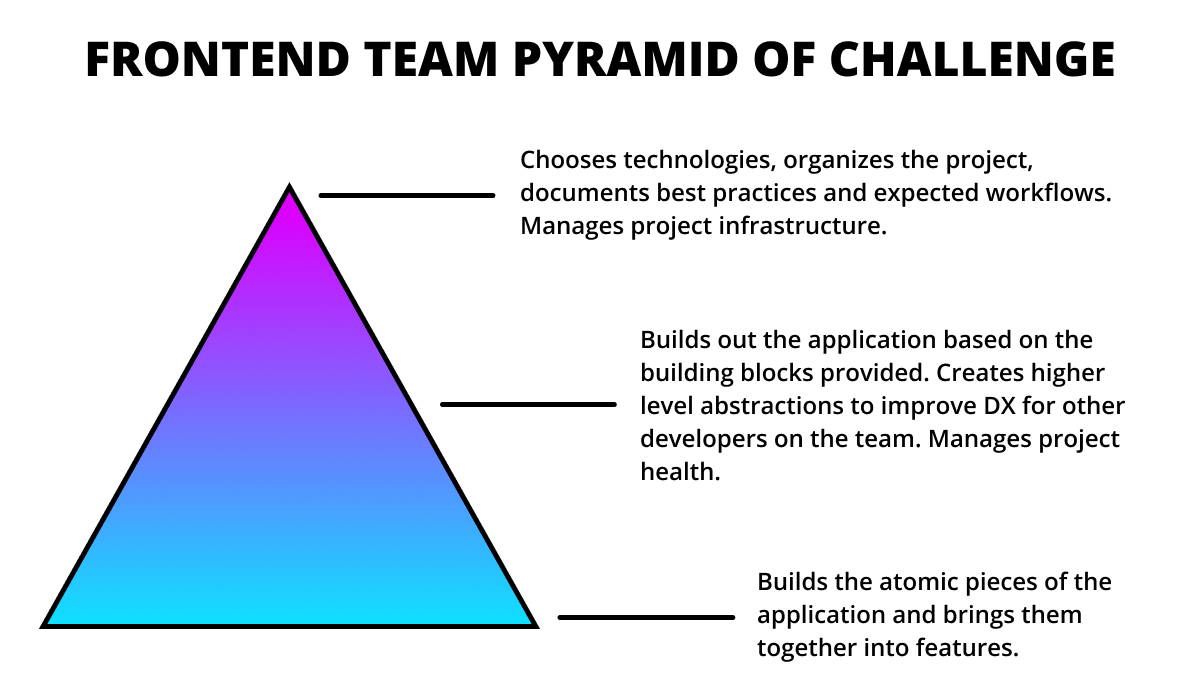 FRONTEND TEAM PYRAMID OF CHALLENGE

Chooses technologies, organizes the project, documents best practices and expected workflows. Manages project infrastructure.

Builds out the application based on the building blocks provided. Creates higher level abstractions to improve DX for other developers on the team. Manages project health.

Builds the atomic pieces of the application and brings them together into features.